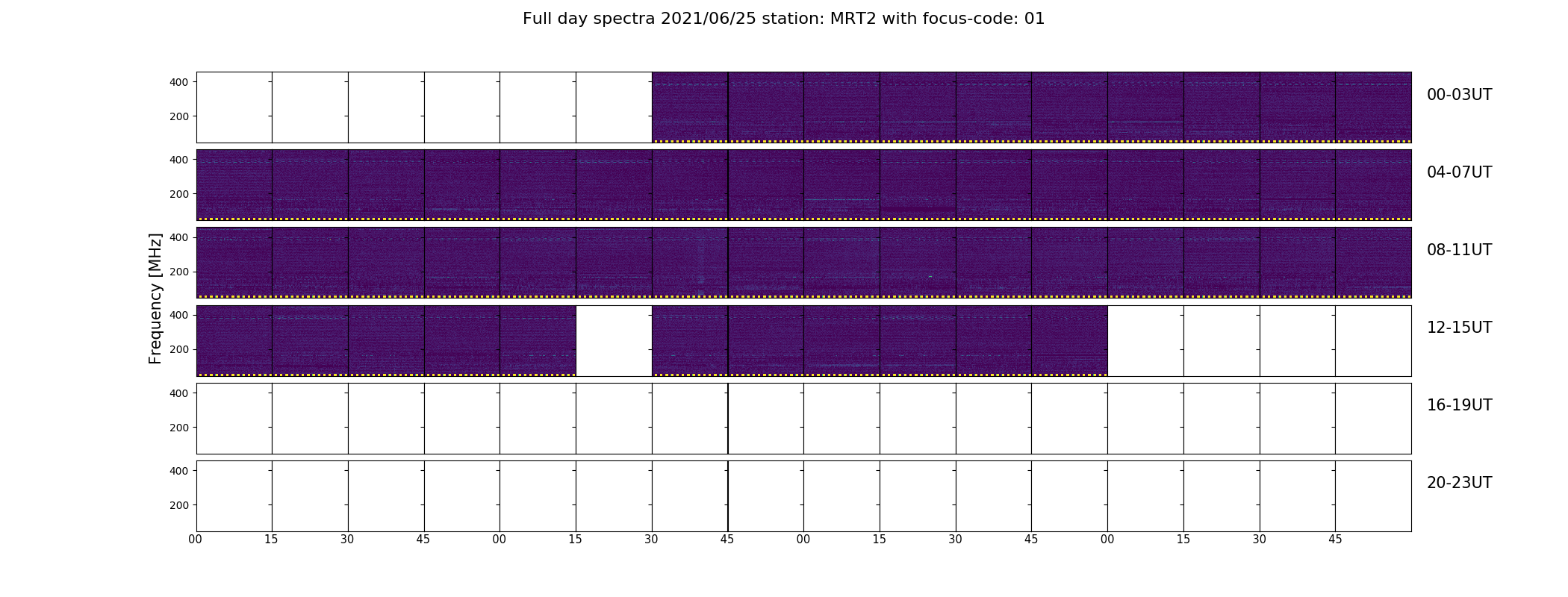 Full day spectra 2021/06/25 station: MRT2 with focus-code: 01

Frequency [MHz]

400
200
00-03UT

400
200
04-07UT

400
200
08-11UT

400
200
12-15UT

400
200
16-19UT

400
200
20-23UT

00 15 30 45 00 15 30 45 00 15 30 45 00 15 30 45